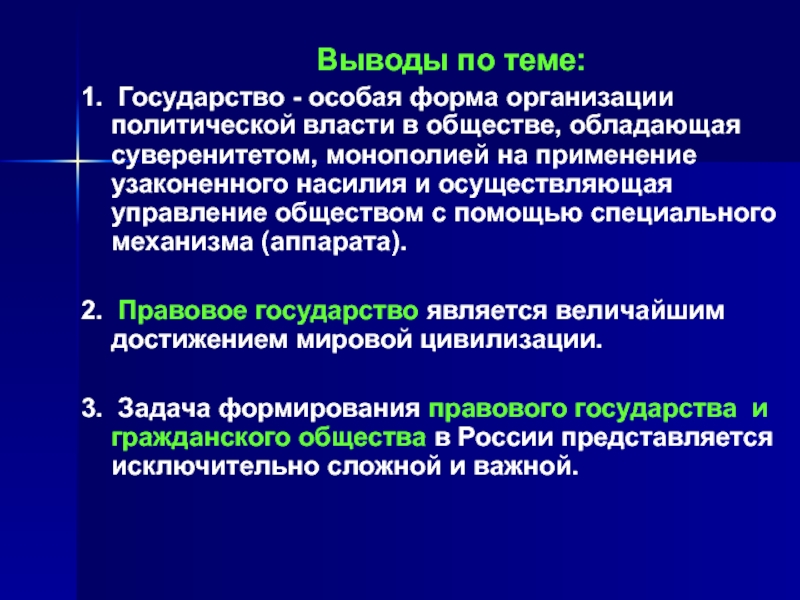 Выводы по теме:

1. Государство - особая форма организации политической власти в обществе, обладающая суверенитетом, монополией на применение узаконенного насилия и осуществляющая управление обществом с помощью специального механизма (аппарата).

2. Правовое государство является величайшим достижением мировой цивилизации.

3. Задача формирования правового государства и гражданского общества в России представляется исключительно сложной и важной.